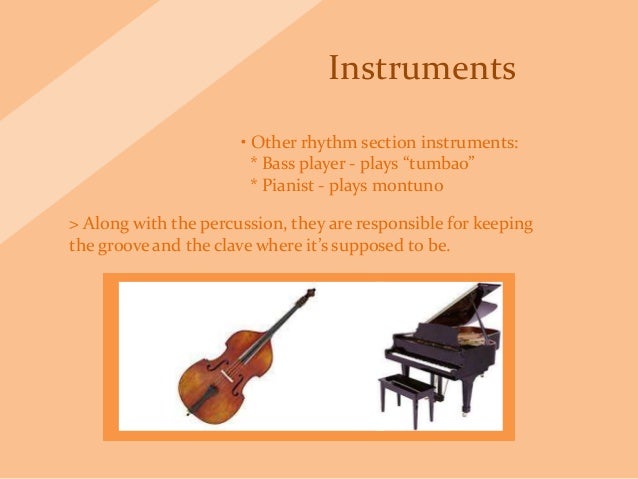 Instruments

• Other rhythm section instruments:
* Bass player - plays “tumbao”
* Pianist - plays montuno

> Along with the percussion, they are responsible for keeping the groove and the clave where it’s supposed to be.